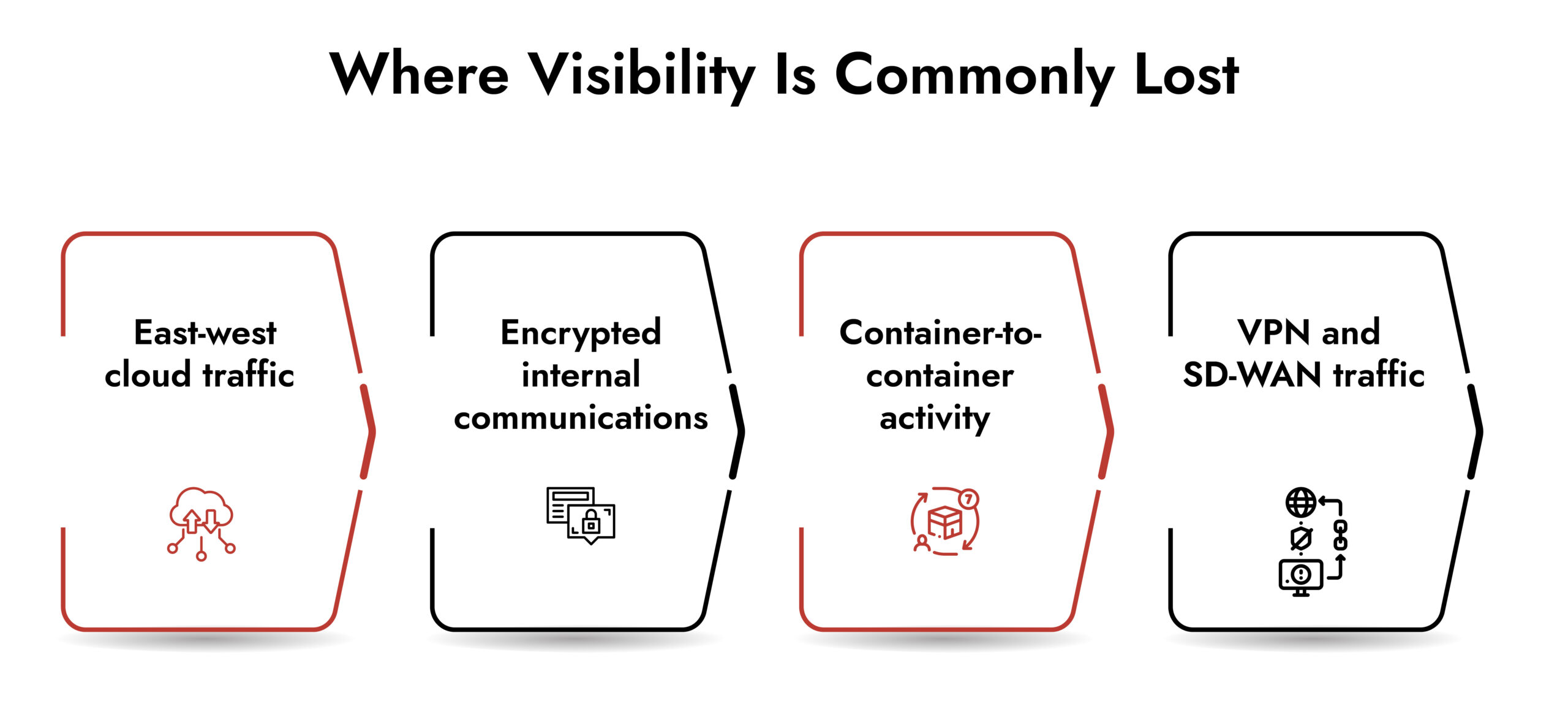 Where Visibility Is Commonly Lost

East-west cloud traffic

Encrypted internal communications

Container-to-container activity

VPN and SD-WAN traffic